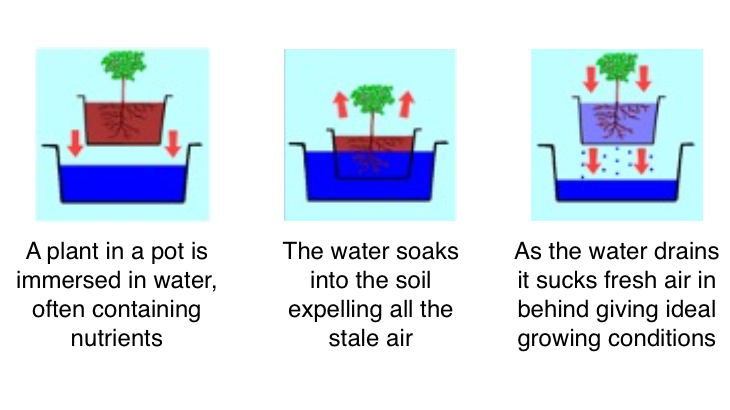 A plant in a pot is immersed in water, often containing nutrients

The water soaks into the soil expelling all the stale air

As the water drains it sucks fresh air in behind giving ideal growing conditions